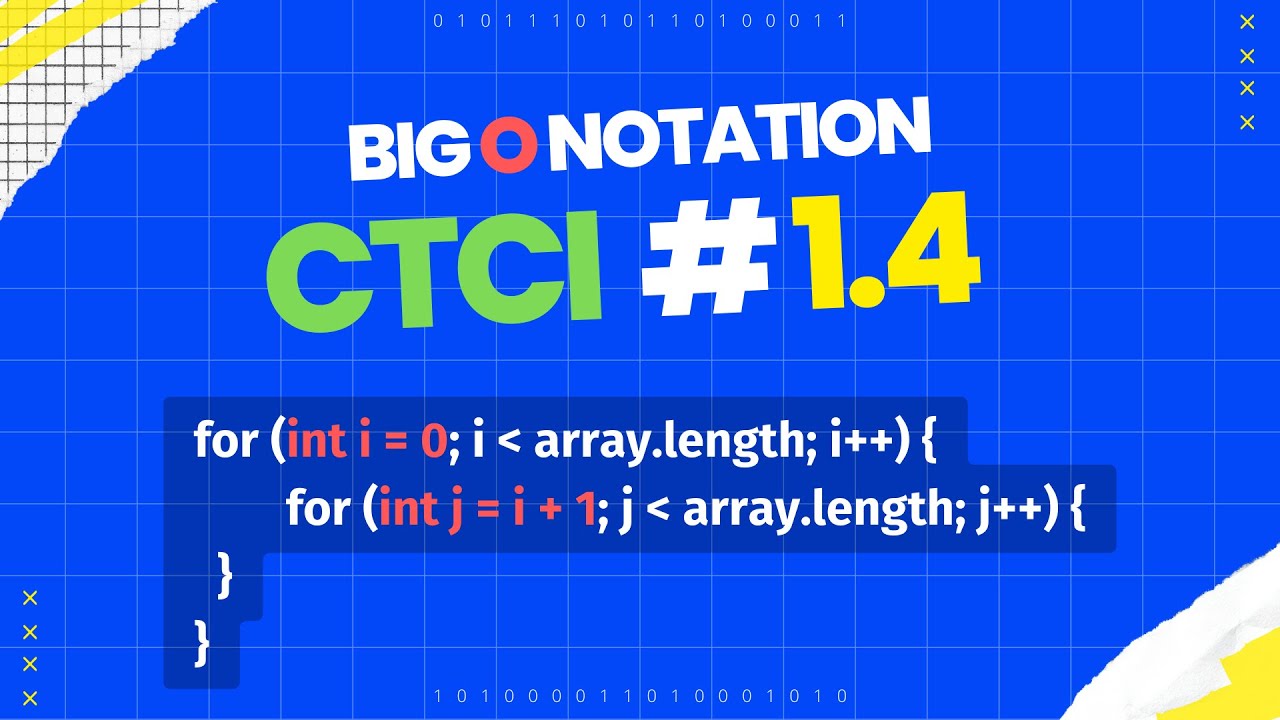 0 1 0 1 1 1 0 1 0 1 1 0 1 0 0 0 1 1

BIG O NOTATION

CTCI #1.4

for (int i = 0; i < array.length; i++) {
for (int j = i + 1; j < array.length; j++) {
}
}

1 0 1 0 0 0 0 1 1 0 1 0 0 0 1 0 1 0